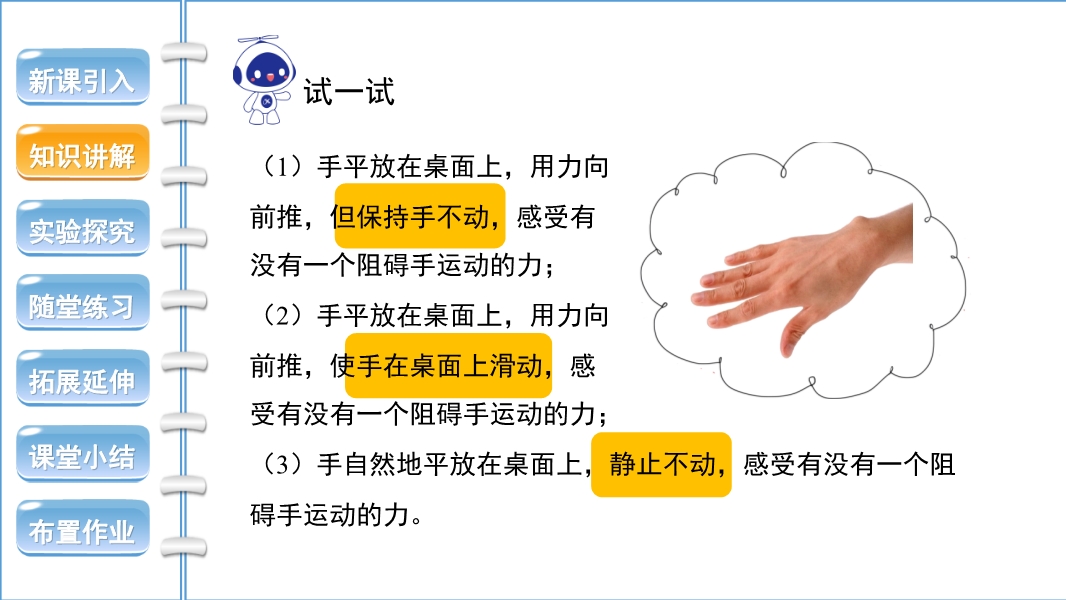 新课引入
知识讲解
实验探究
随堂练习
拓展延伸
课堂小结
布置作业

试一试

（1）手平放在桌面上，用力向前推，但保持手不动，感受有没有一个阻碍手运动的力；

（2）手平放在桌面上，用力向前推，使手在桌面上滑动，感受有没有一个阻碍手运动的力；

（3）手自然地平放在桌面上，静止不动，感受有没有一个阻碍手运动的力。